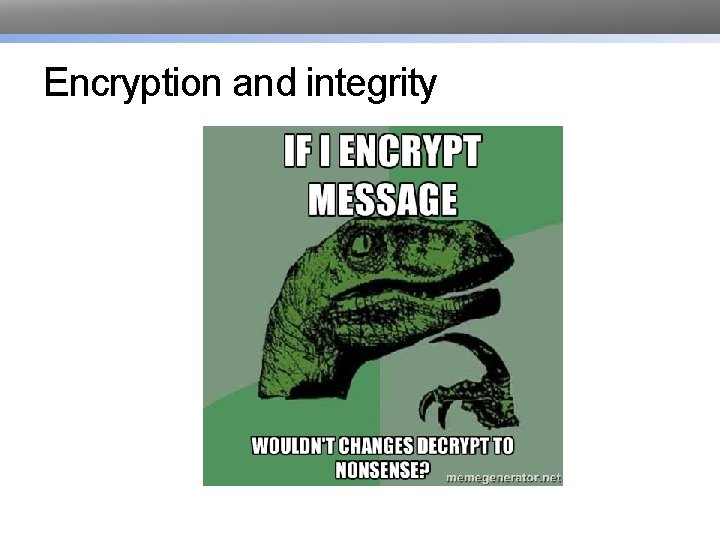 Encryption and integrity

IF I ENCRYPT MESSAGE

WOULDN'T CHANGES DECRYPT TO NONSENSE?

memegenerator.net